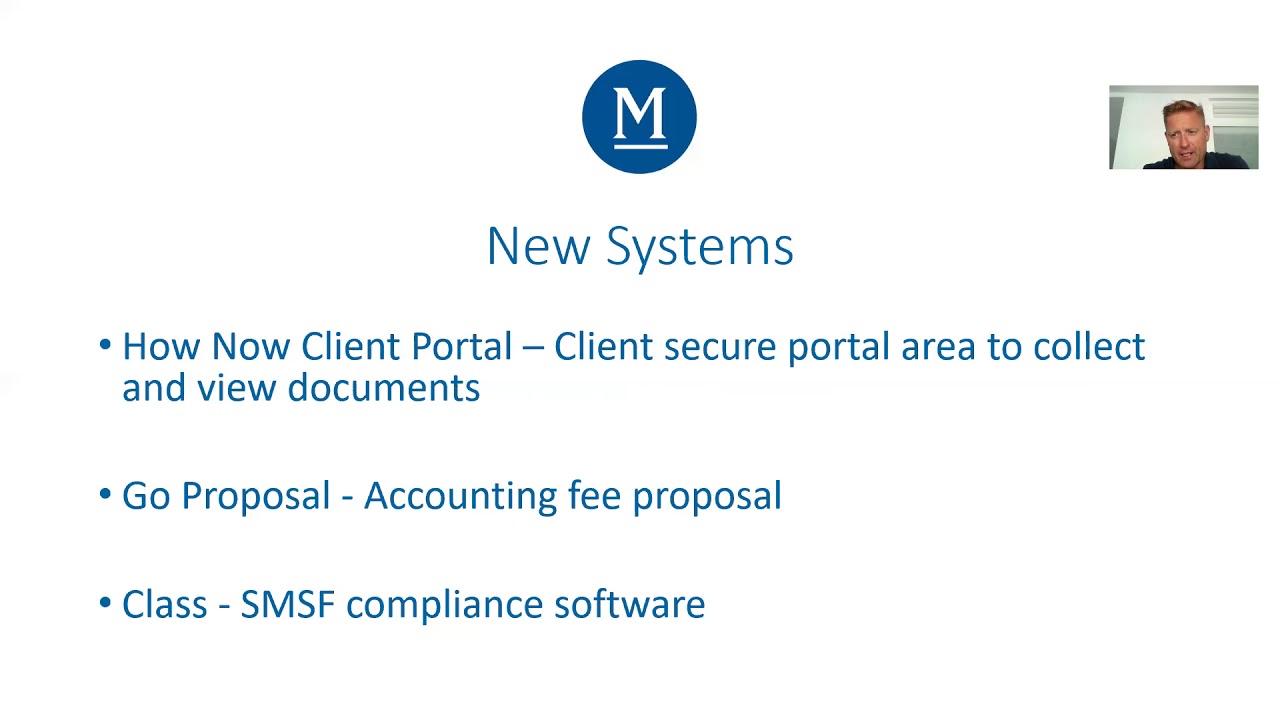 M

New Systems

• How Now Client Portal – Client secure portal area to collect and view documents

• Go Proposal - Accounting fee proposal

• Class - SMSF compliance software